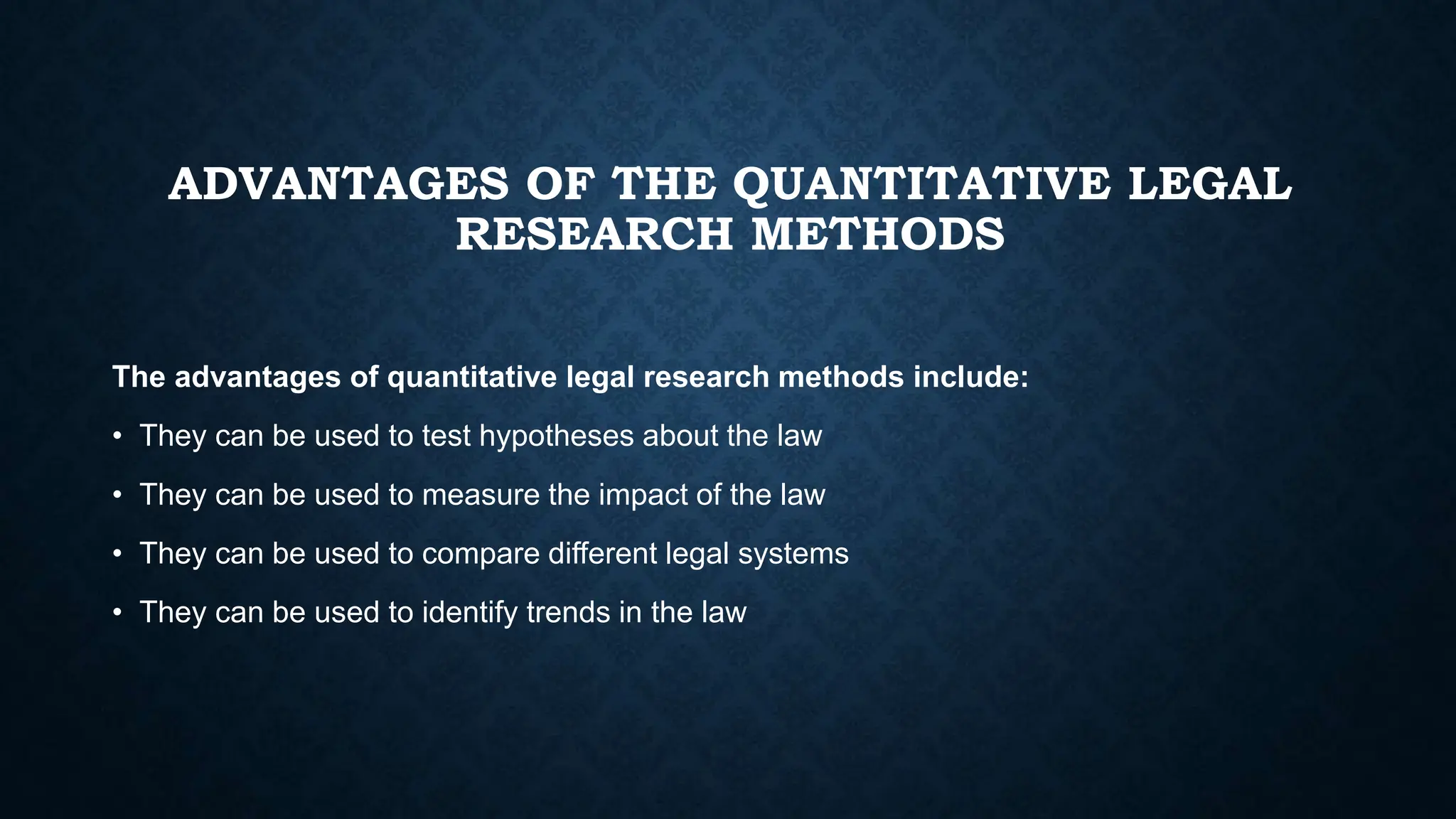 ADVANTAGES OF THE QUANTITATIVE LEGAL RESEARCH METHODS

The advantages of quantitative legal research methods include:

• They can be used to test hypotheses about the law

• They can be used to measure the impact of the law

• They can be used to compare different legal systems

• They can be used to identify trends in the law